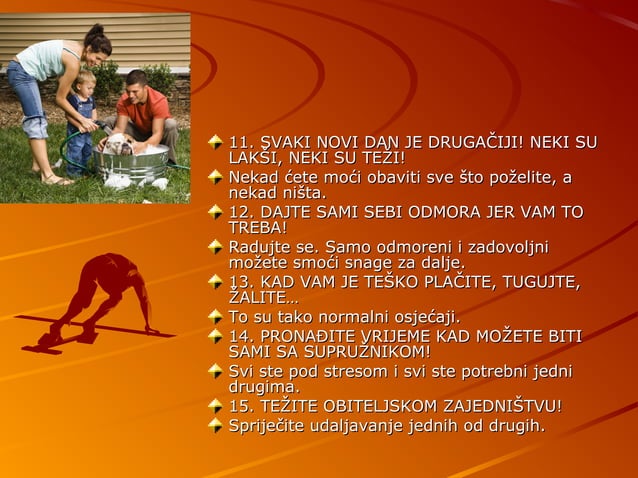 11. SVAKI NOVI DAN JE DRUGAČIJI! NEKI SU LAKŠI, NEKI SU TEŽI!

Nekad ćete moći obaviti sve što poželite, a nekad ništa.

12. DAJTE SAMI SEBI ODMORA JER VAM TO TREBA!

Radujte se. Samo odmoreni i zadovoljni možete smoći snage za dalje.

13. KAD VAM JE TEŠKO PLAČITE, TUGUJTE, ŽALITE…

To su tako normalni osjećaji.

14. PRONAĐITE VRIJEME KAD MOŽETE BITI SAMI SA SUPRUŽNIKOM!

Svi ste pod stresom i svi ste potrebni jedni drugima.

15. TEŽITE OBITELJSKOM ZAJEDNIŠTVU!

Spriječite udaljavanje jednih od drugih.